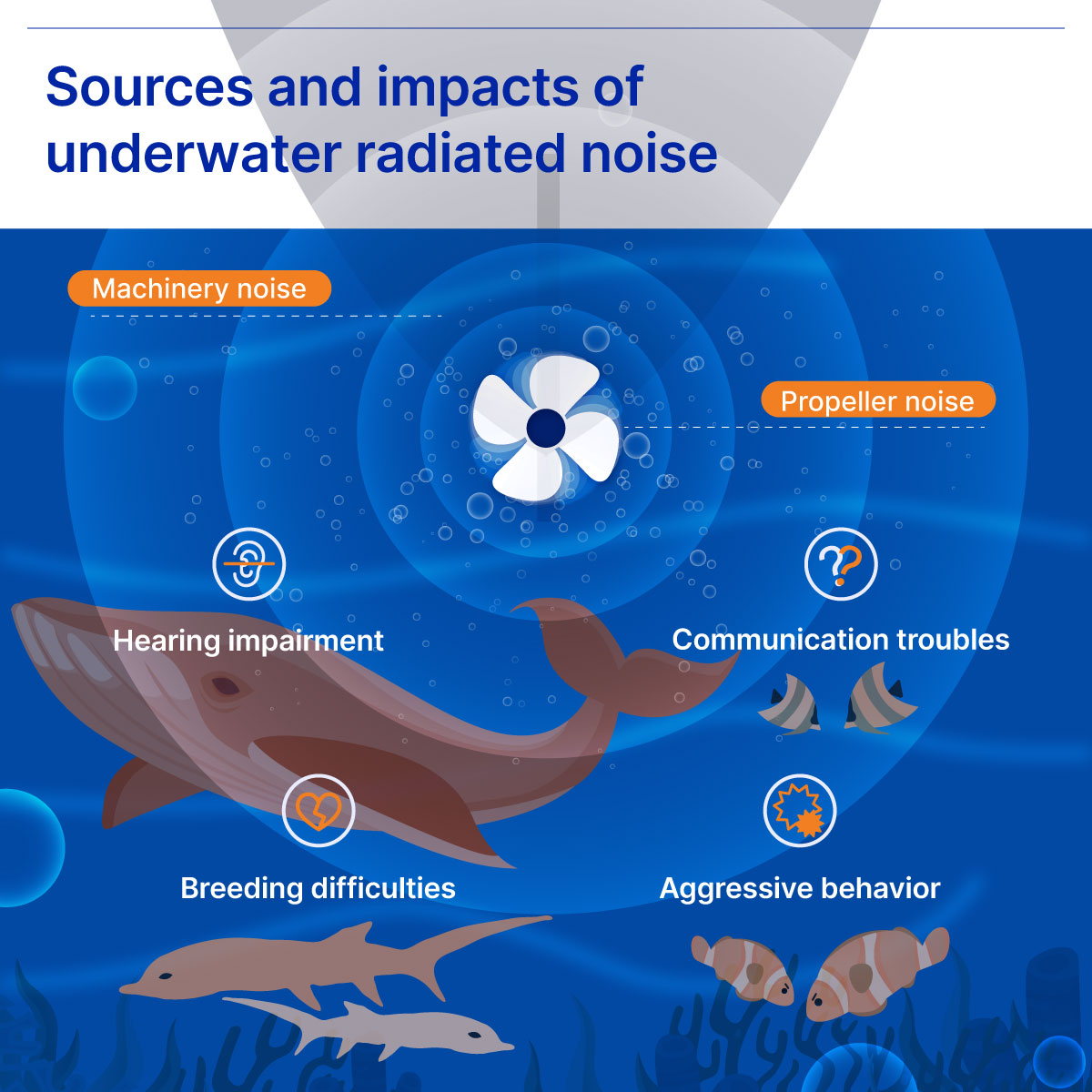 Sources and impacts of underwater radiated noise

Machinery noise

Propeller noise

Hearing impairment

Communication troubles

Breeding difficulties

Aggressive behavior